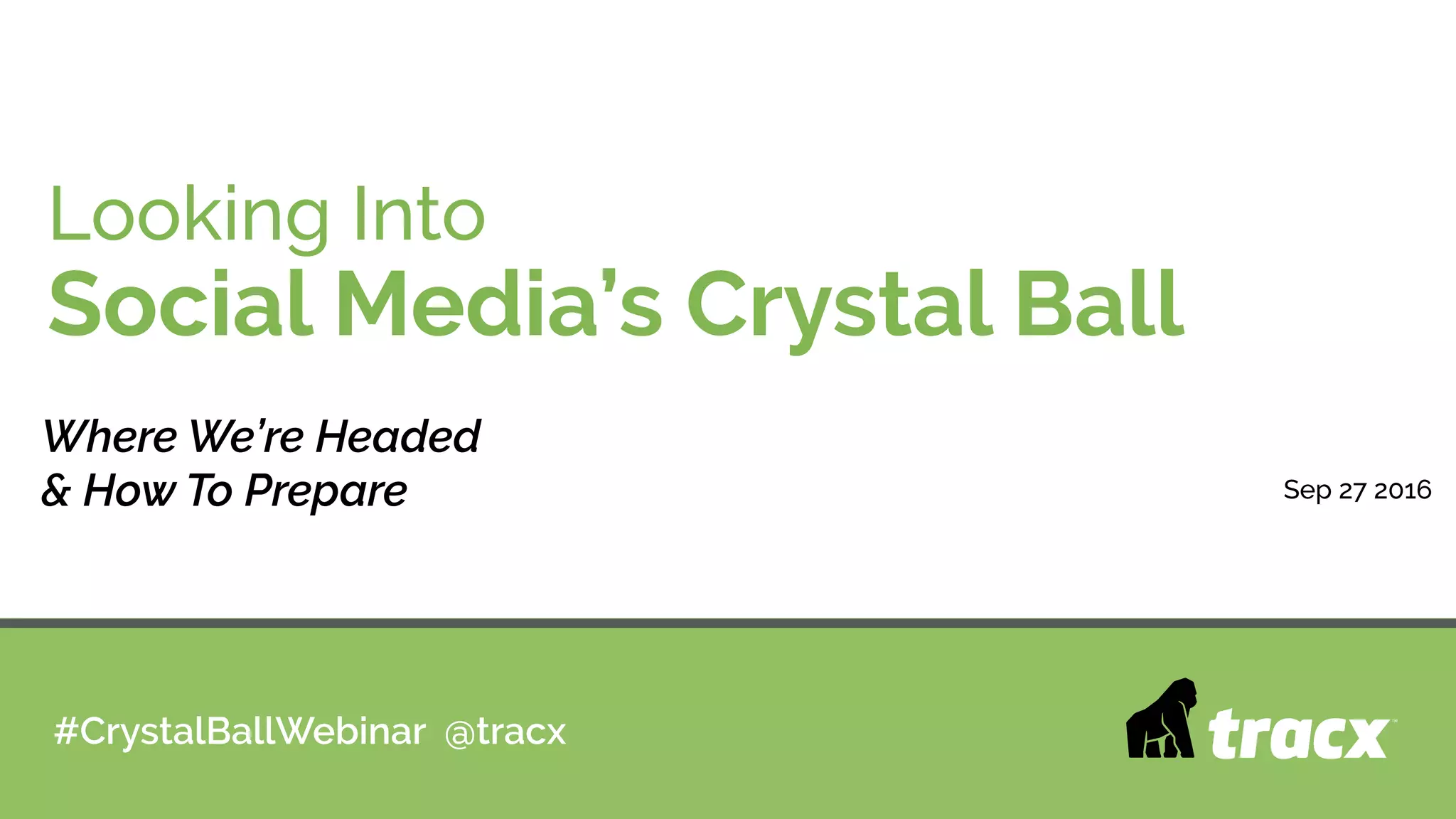 Looking Into
Social Media's Crystal Ball

Where We're Headed
& How To Prepare

Sep 27 2016

#CrystalBallWebinar @tracx

tracx™